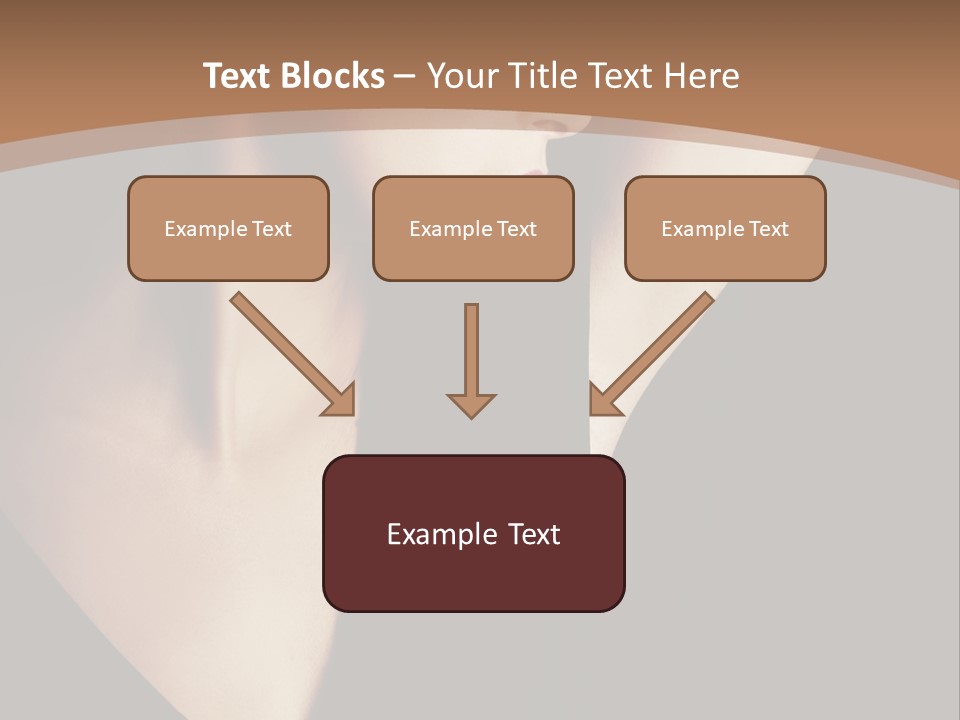 Text Blocks – Your Title Text Here

Example Text

Example Text

Example Text

Example Text